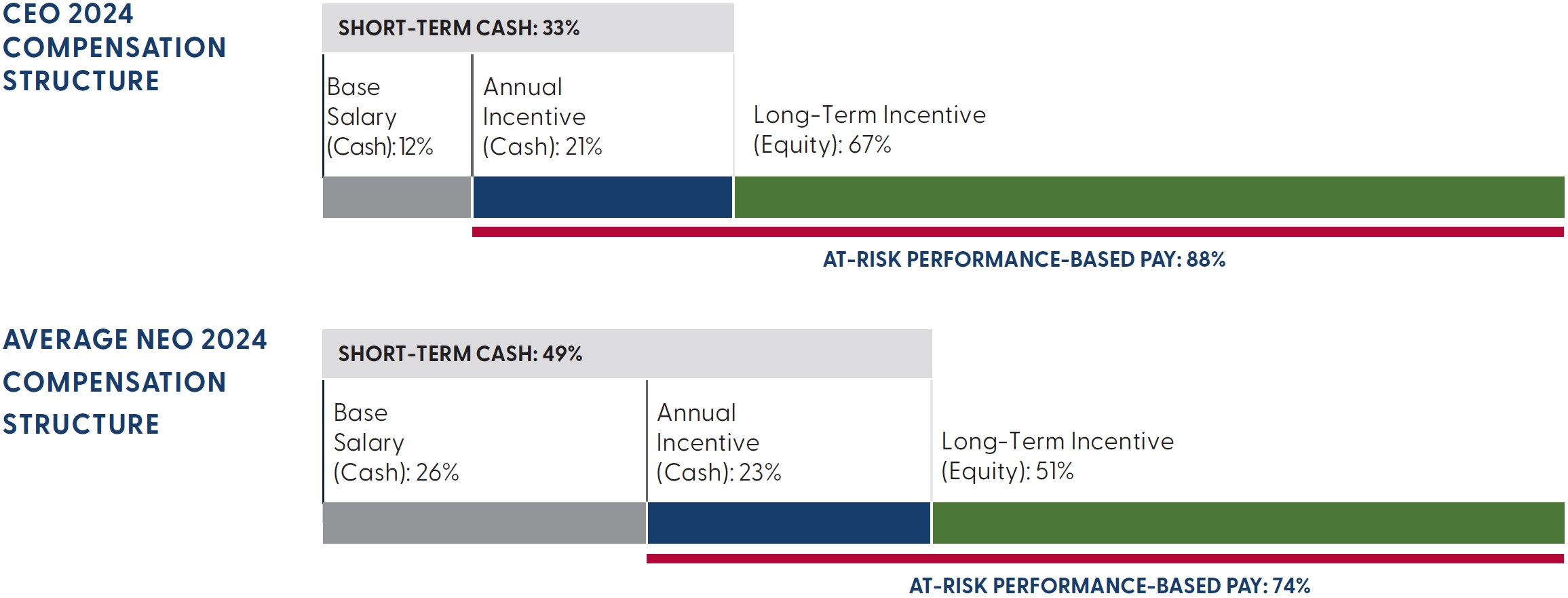 CEO 2024 COMPENSATION STRUCTURE

SHORT-TERM CASH: 33%

Base Salary (Cash): 12%

Annual Incentive (Cash): 21%

Long-Term Incentive (Equity): 67%

AT-RISK PERFORMANCE-BASED PAY: 88%

AVERAGE NEO 2024 COMPENSATION STRUCTURE

SHORT-TERM CASH: 49%

Base Salary (Cash): 26%

Annual Incentive (Cash): 23%

Long-Term Incentive (Equity): 51%

AT-RISK PERFORMANCE-BASED PAY: 74%